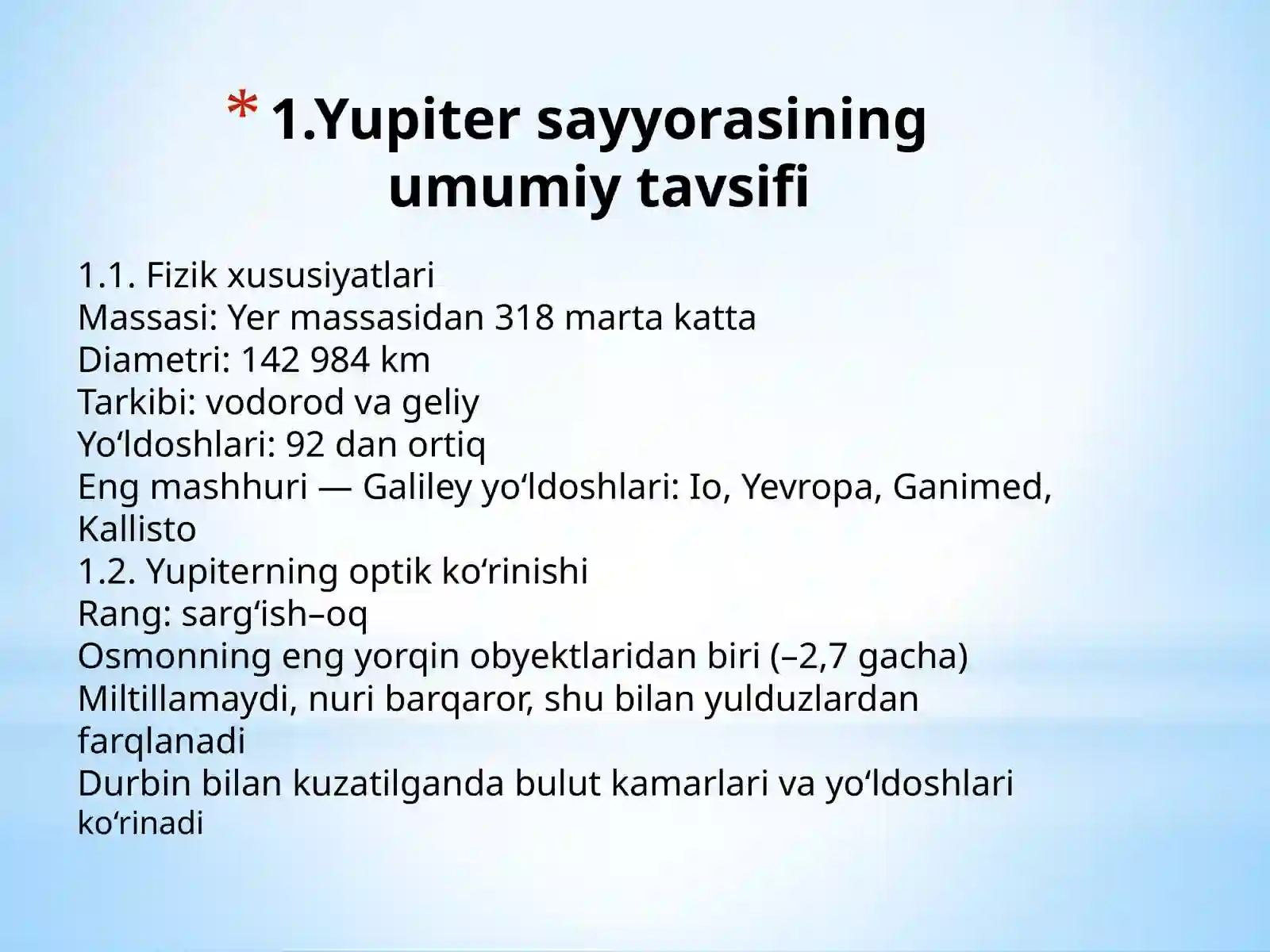 * 1.Yupiter sayyorasining umumiy tavsifi

1.1. Fizik xususiyatlari
Massasi: Yer massasidan 318 marta katta
Diametri: 142 984 km
Tarkibi: vodorod va geliy
Yo‘ldoshlari: 92 dan ortiq
Eng mashhuri — Galiley yo‘ldoshlari: Io, Yevropa, Ganimed, Kallisto
1.2. Yupiterning optik ko‘rinishi
Rang: sarg‘ish–oq
Osmonning eng yorqin obyektlaridan biri (–2,7 gacha)
Miltillamaydi, nuri barqaror, shu bilan yulduzlardan farqlanadi
Durbin bilan kuzatilganda bulut kamarlari va yo‘ldoshlari ko‘rinadi